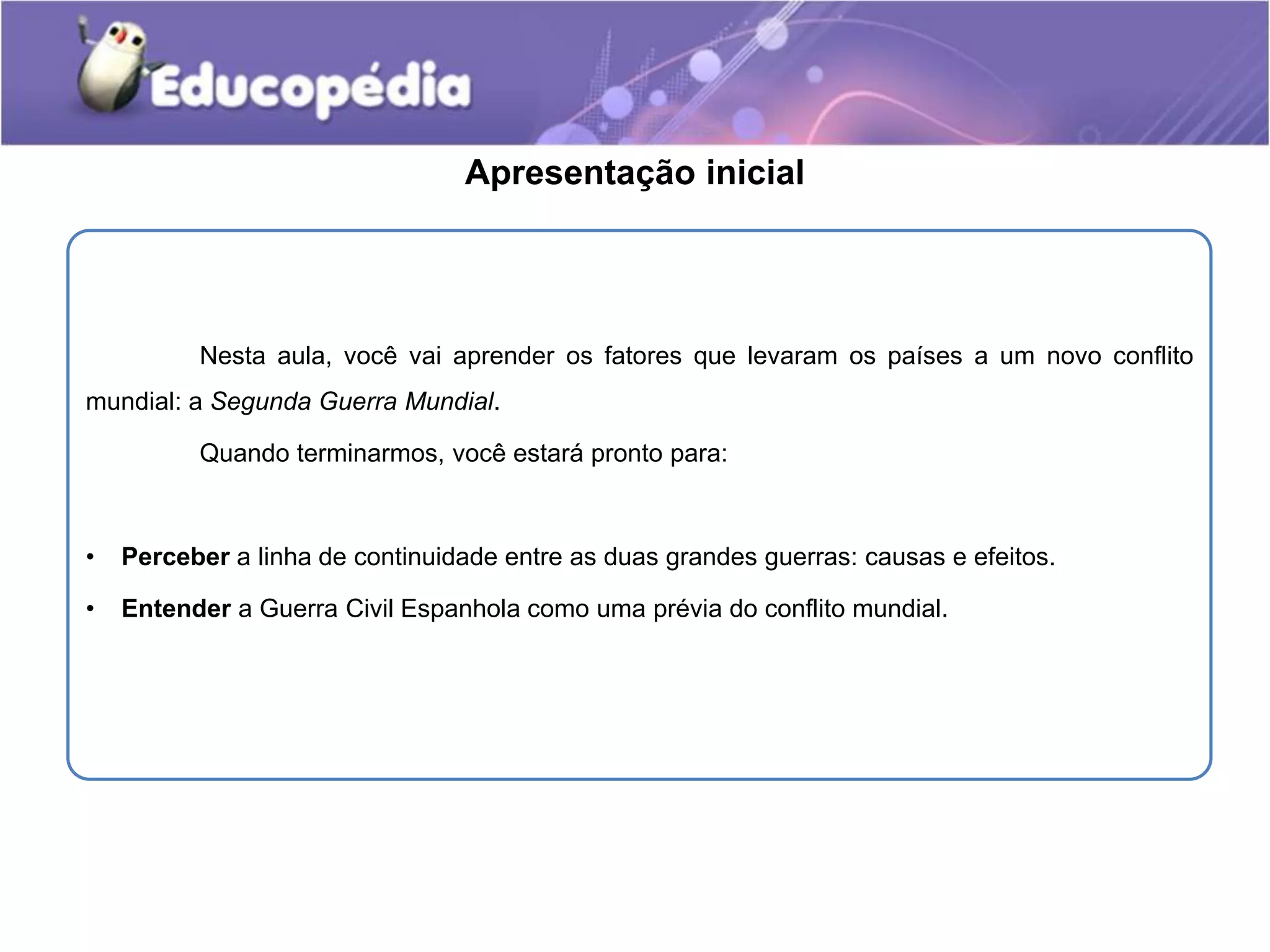 Educopédia

Apresentação inicial

Nesta aula, você vai aprender os fatores que levaram os países a um novo conflito mundial: a Segunda Guerra Mundial.

Quando terminarmos, você estará pronto para:

• Perceber a linha de continuidade entre as duas grandes guerras: causas e efeitos.
• Entender a Guerra Civil Espanhola como uma prévia do conflito mundial.